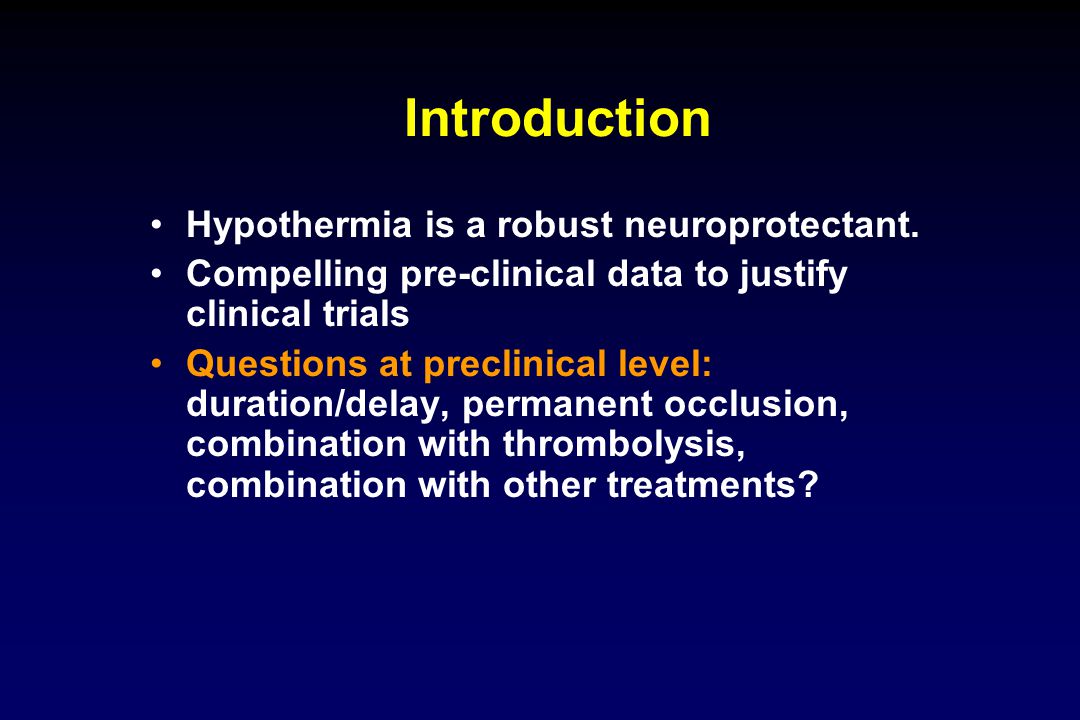 Introduction

• Hypothermia is a robust neuroprotectant.
• Compelling pre-clinical data to justify clinical trials
• Questions at preclinical level: duration/delay, permanent occlusion, combination with thrombolysis, combination with other treatments?